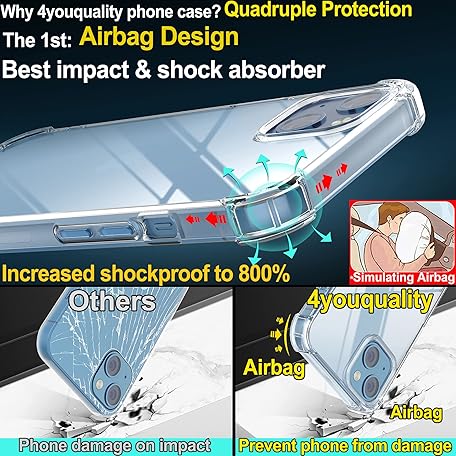 Why 4youquality phone case? Quadruple Protection
The 1st: Airbag Design
Best impact & shock absorber

Simulating Airbag

Increased shockproof to 800%

Others

Phone damage on impact

4youquality

Airbag

Airbag

Prevent phone from damage